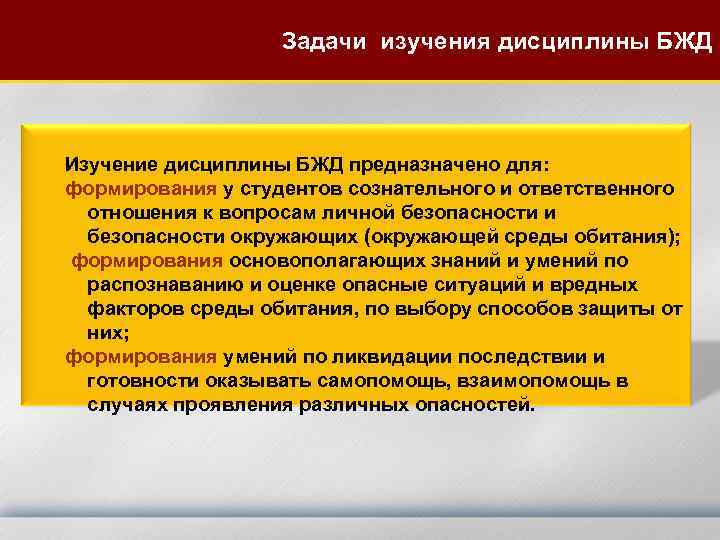 Задачи изучения дисциплины БЖД

Изучение дисциплины БЖД предназначено для:
формирования у студентов сознательного и ответственного отношения к вопросам личной безопасности и безопасности окружающих (окружающей среды обитания);
формирования основополагающих знаний и умений по распознаванию и оценке опасные ситуаций и вредных факторов среды обитания, по выбору способов защиты от них;
формирования умений по ликвидации последствии и готовности оказывать самопомощь, взаимопомощь в случаях проявления различных опасностей.